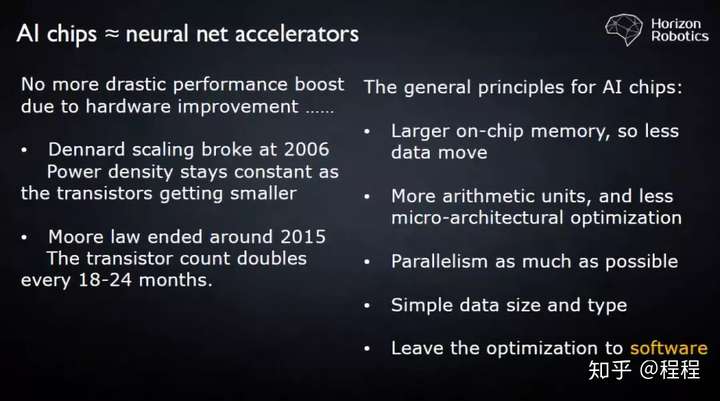 AI chips ≈ neural net accelerators

Horizon Robotics

No more drastic performance boost due to hardware improvement ……

• Dennard scaling broke at 2006
Power density stays constant as the transistors getting smaller

• Moore law ended around 2015
The transistor count doubles every 18-24 months.

The general principles for AI chips:

• Larger on-chip memory, so less data move

• More arithmetic units, and less micro-architectural optimization

• Parallelism as much as possible

• Simple data size and type

• Leave the optimization to software

知乎 @程程